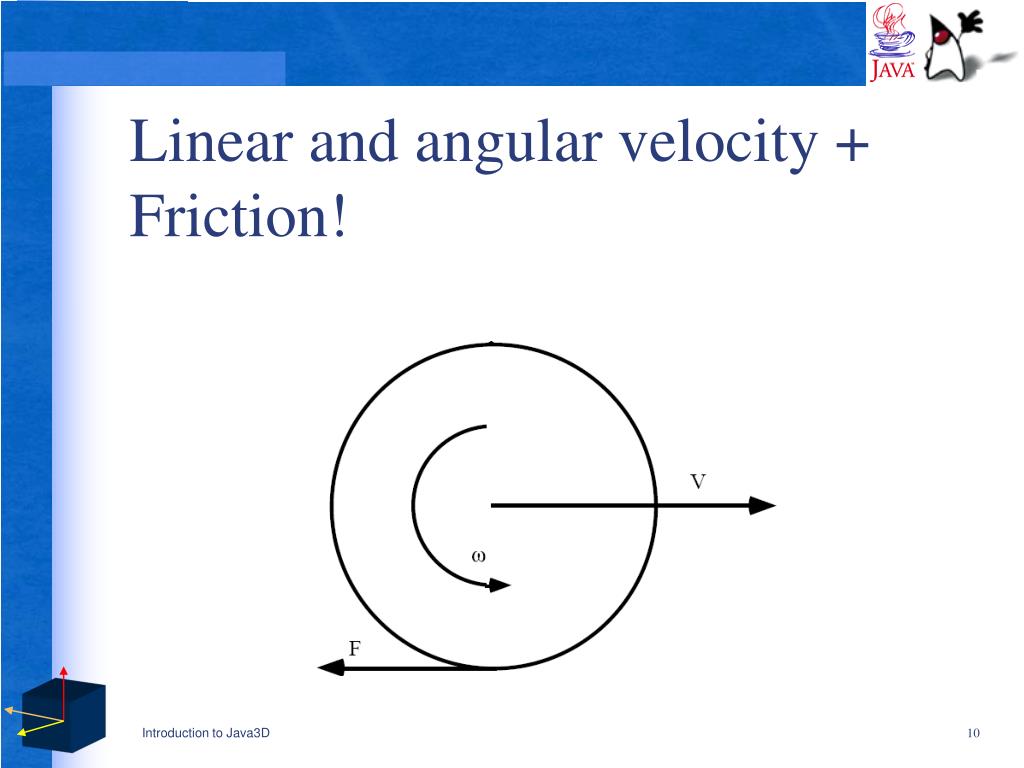 JAVA

Linear and angular velocity + Friction!

V

ω

F

Introduction to Java3D

10